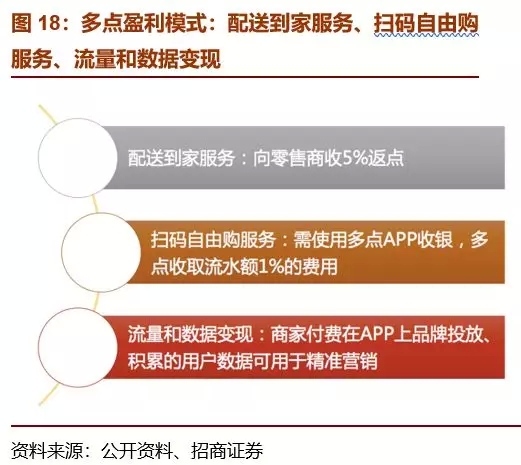 图 18：多点盈利模式：配送到家服务、扫码自由购服务、流量和数据变现

配送到家服务：向零售商收5%返点

扫码自由购服务：需使用多点APP收银，多点收取流水额1%的费用

流量和数据变现：商家付费在APP上品牌投放、积累的用户数据可用于精准营销

资料来源：公开资料、招商证券